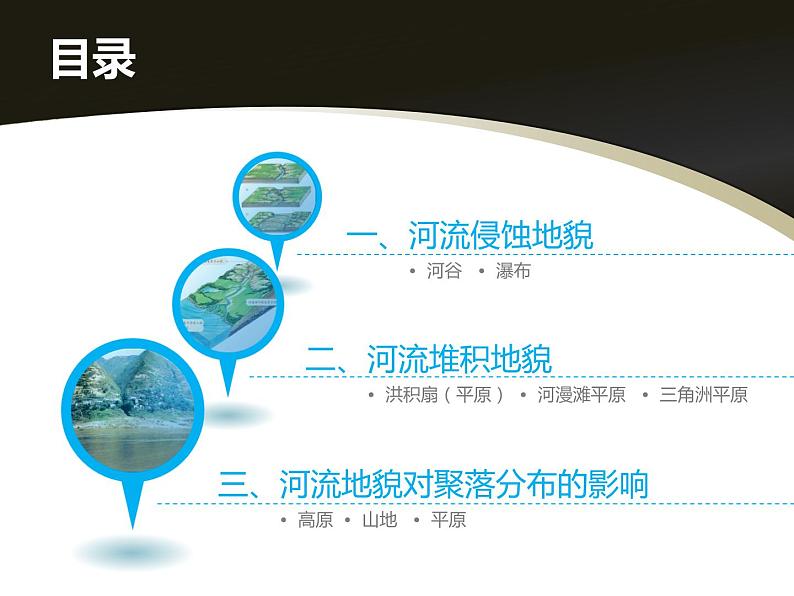 目录

一、河流侵蚀地貌

• 河谷 • 瀑布

二、河流堆积地貌

• 洪积扇（平原） • 河漫滩平原 • 三角洲平原

三、河流地貌对聚落分布的影响

• 高原 • 山地 • 平原